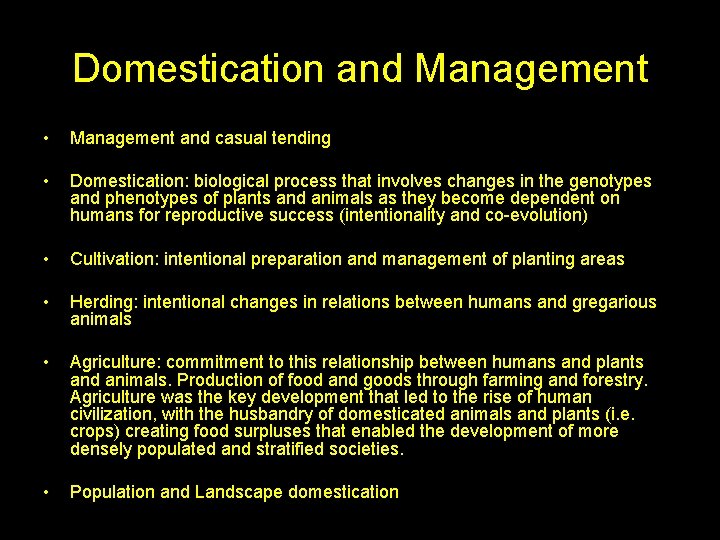 Domestication and Management

• Management and casual tending

• Domestication: biological process that involves changes in the genotypes and phenotypes of plants and animals as they become dependent on humans for reproductive success (intentionality and co-evolution)

• Cultivation: intentional preparation and management of planting areas

• Herding: intentional changes in relations between humans and gregarious animals

• Agriculture: commitment to this relationship between humans and plants and animals. Production of food and goods through farming and forestry. Agriculture was the key development that led to the rise of human civilization, with the husbandry of domesticated animals and plants (i.e. crops) creating food surpluses that enabled the development of more densely populated and stratified societies.

• Population and Landscape domestication